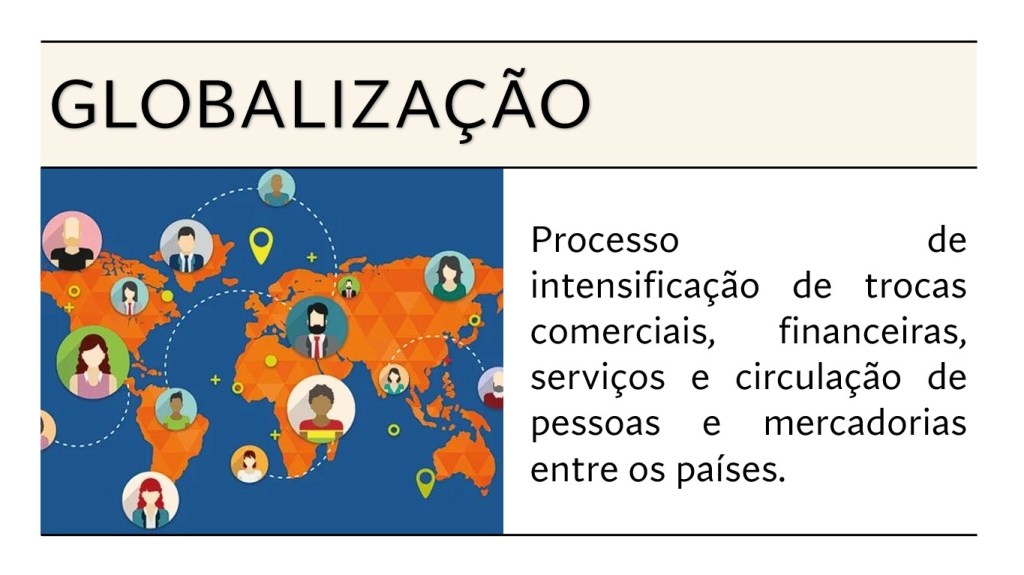 GLOBALIZAÇÃO

Processo de intensificação de trocas comerciais, financeiras, serviços e circulação de pessoas e mercadorias entre os países.